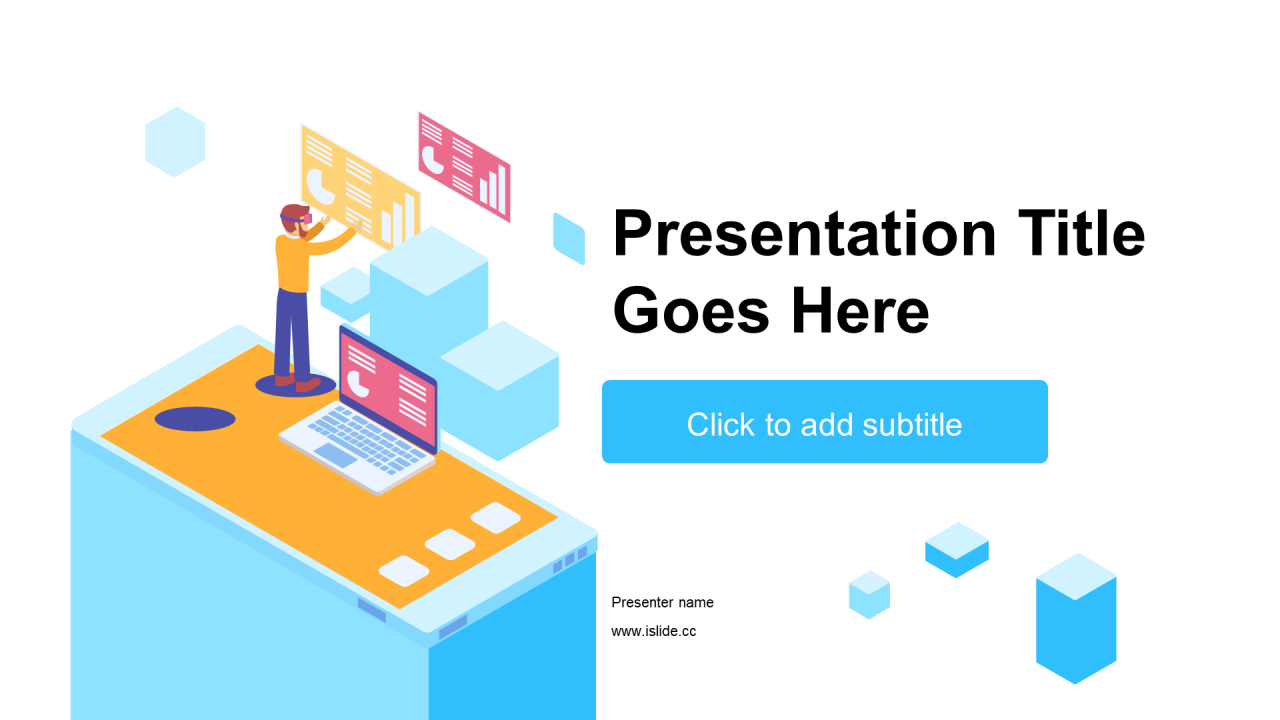 Presentation Title Goes Here

Click to add subtitle

Presenter name

www.islide.cc